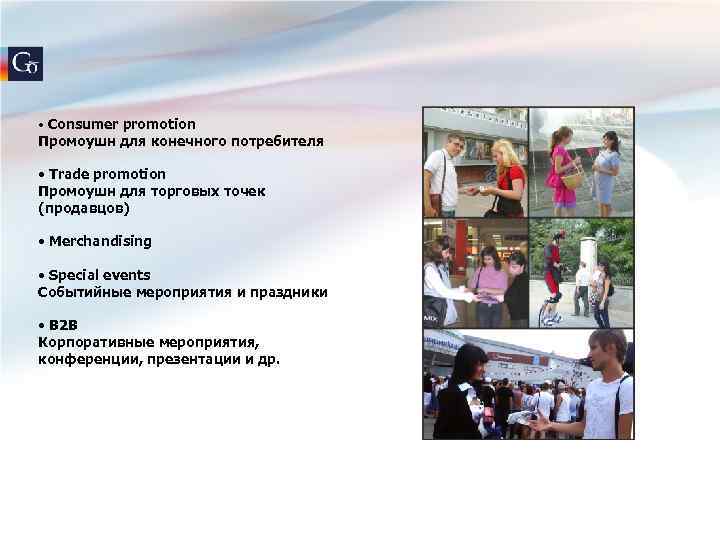 G5

• Consumer promotion
Промоушн для конечного потребителя

• Trade promotion
Промоушн для торговых точек (продавцов)

• Merchandising

• Special events
Событийные мероприятия и праздники

• B2B
Корпоративные мероприятия, конференции, презентации и др.